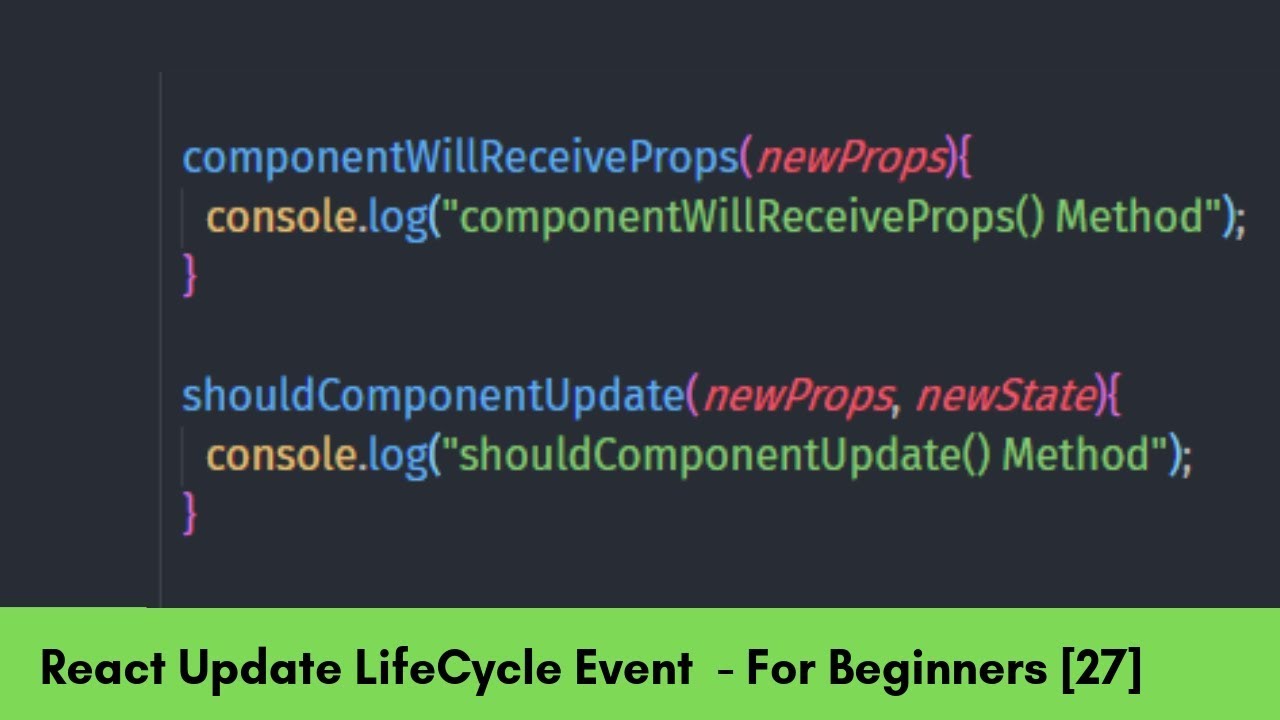 componentWillReceiveProps(newProps){
console.log("componentWillReceiveProps() Method");
}

shouldComponentUpdate(newProps, newState){
console.log("shouldComponentUpdate() Method");
}

React Update LifeCycle Event - For Beginners [27]